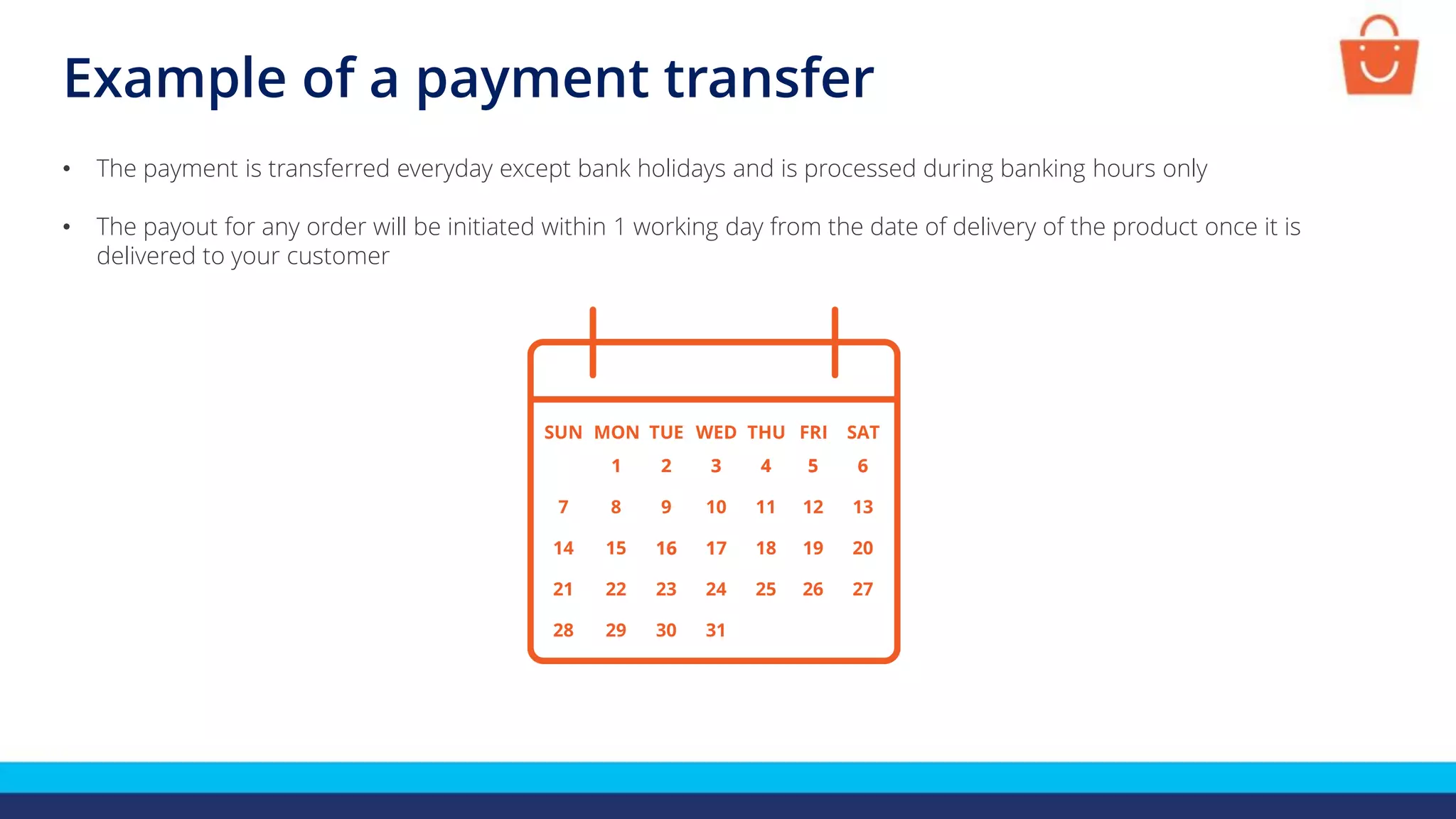 Example of a payment transfer

• The payment is transferred everyday except bank holidays and is processed during banking hours only

• The payout for any order will be initiated within 1 working day from the date of delivery of the product once it is delivered to your customer

| SUN | MON | TUE | WED | THU | FRI | SAT |
|---|---|---|---|---|---|---|
| | 1 | 2 | 3 | 4 | 5 | 6 |
| 7 | 8 | 9 | 10 | 11 | 12 | 13 |
| 14 | 15 | 16 | 17 | 18 | 19 | 20 |
| 21 | 22 | 23 | 24 | 25 | 26 | 27 |
| 28 | 29 | 30 | 31 | | | |